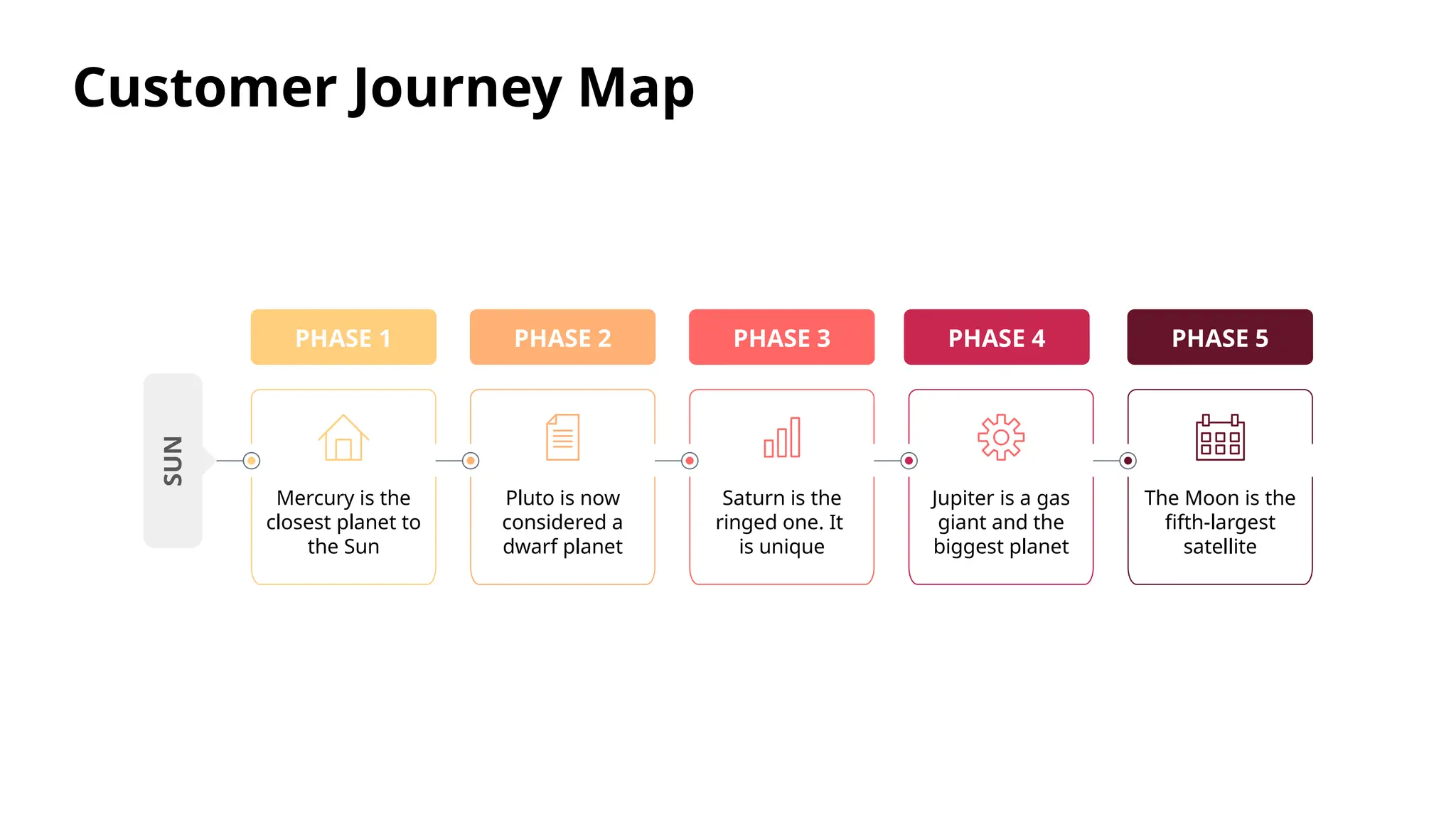 Customer Journey Map

SUN

PHASE 1

Mercury is the closest planet to the Sun

PHASE 2

Pluto is now considered a dwarf planet

PHASE 3

Saturn is the ringed one. It is unique

PHASE 4

Jupiter is a gas giant and the biggest planet

PHASE 5

The Moon is the fifth-largest satellite